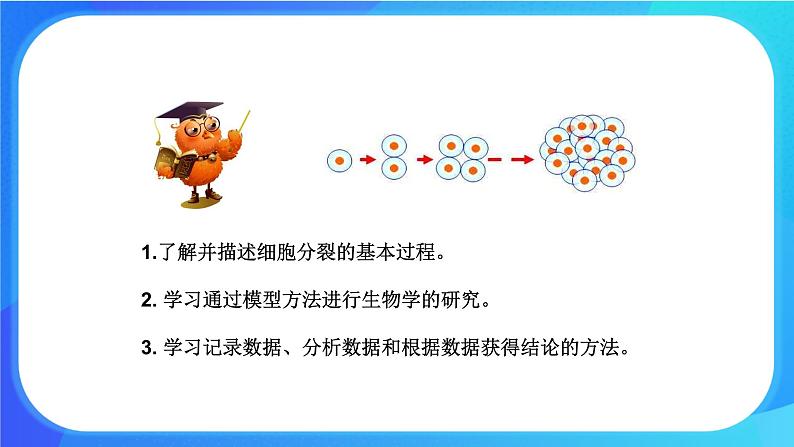 1.了解并描述细胞分裂的基本过程。

2. 学习通过模型方法进行生物学的研究。

3. 学习记录数据、分析数据和根据数据获得结论的方法。